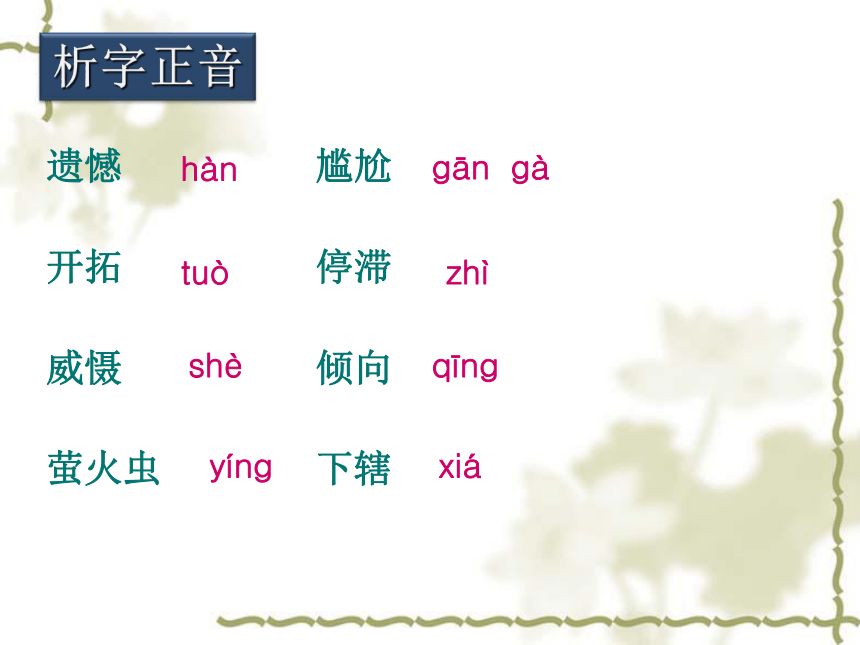 析字正音

遗憾 hàn 尴尬 gān gà

开拓 tuò 停滞 zhì

威慑 shè 倾向 qīng

萤火虫 yíng 下辖 xiá